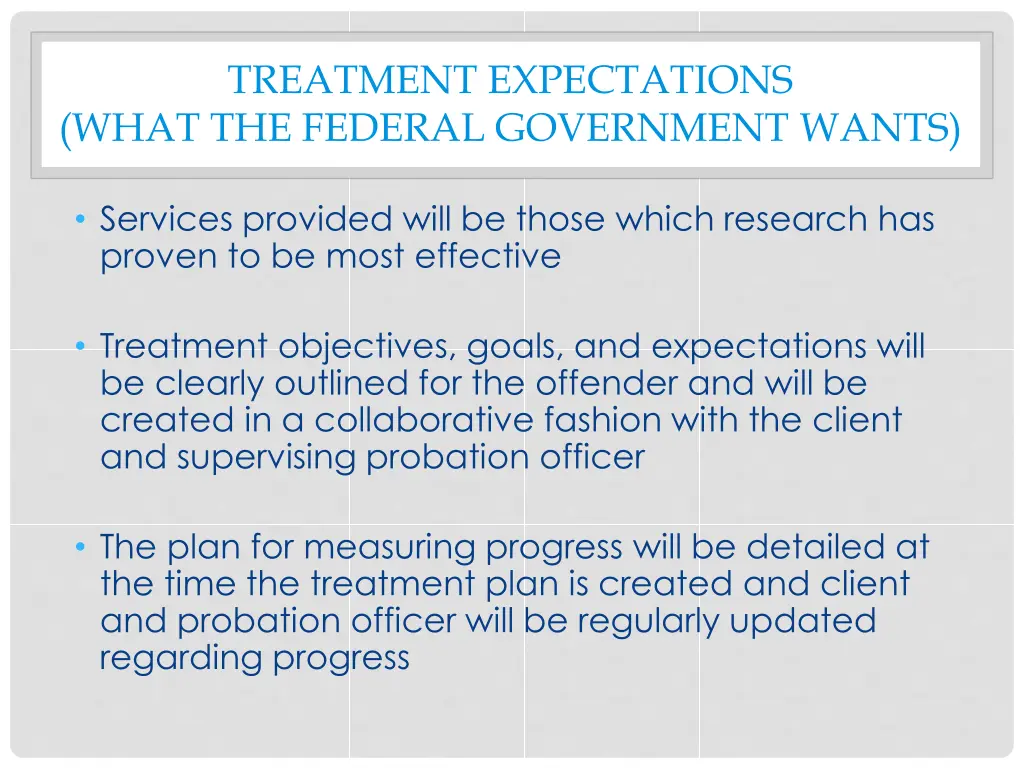 TREATMENT EXPECTATIONS
(WHAT THE FEDERAL GOVERNMENT WANTS)

• Services provided will be those which research has proven to be most effective

• Treatment objectives, goals, and expectations will be clearly outlined for the offender and will be created in a collaborative fashion with the client and supervising probation officer

• The plan for measuring progress will be detailed at the time the treatment plan is created and client and probation officer will be regularly updated regarding progress